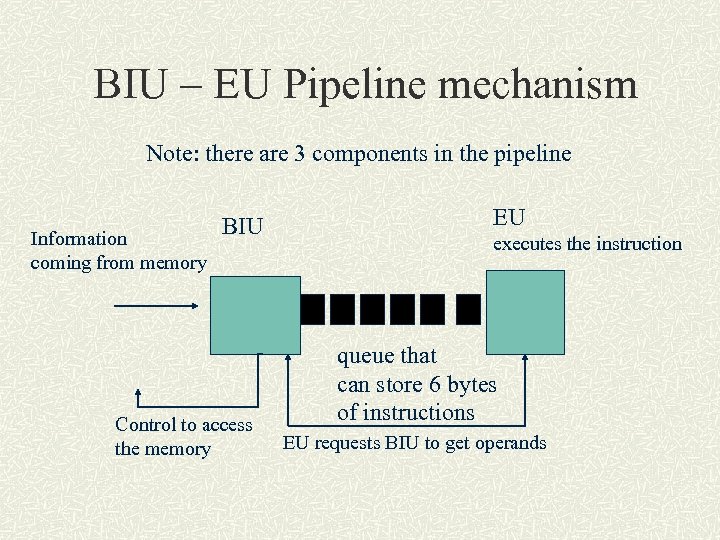 BIU – EU Pipeline mechanism

Note: there are 3 components in the pipeline

Information coming from memory

BIU

EU
executes the instruction

queue that can store 6 bytes of instructions

Control to access the memory

EU requests BIU to get operands